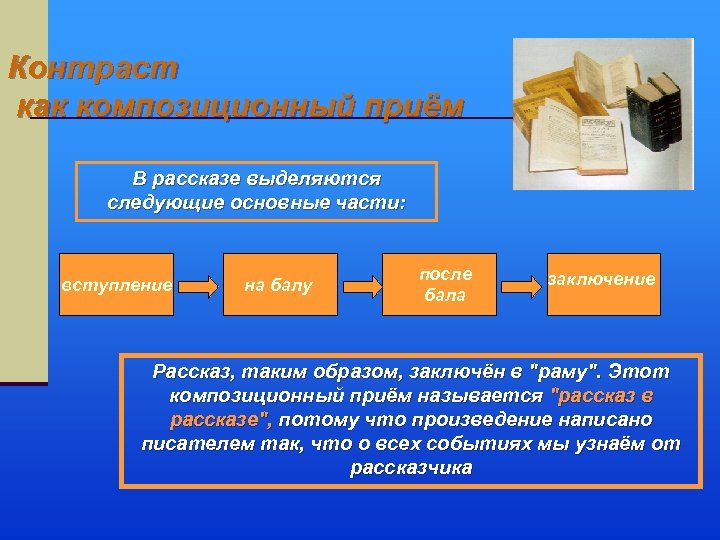 Контраст
как композиционный приём

В рассказе выделяются следующие основные части:

вступление

на балу

после бала

заключение

Рассказ, таким образом, заключён в "раму". Этот композиционный приём называется "рассказ в рассказе", потому что произведение написано писателем так, что о всех событиях мы узнаём от рассказчика